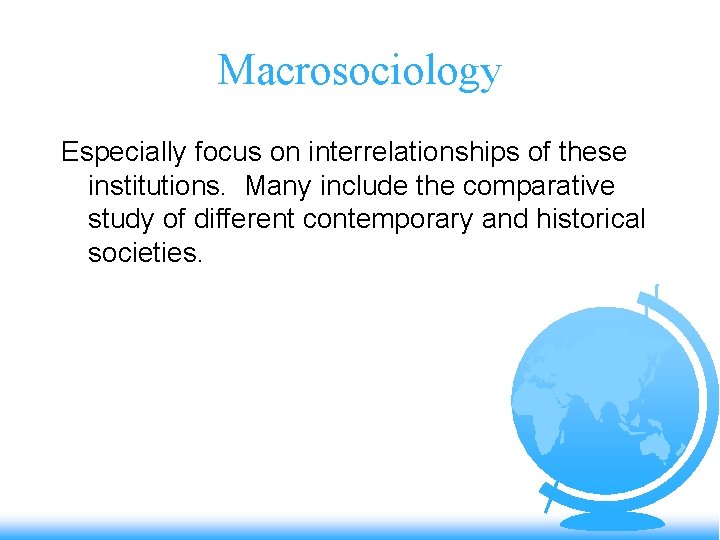 Macrosociology

Especially focus on interrelationships of these institutions. Many include the comparative study of different contemporary and historical societies.